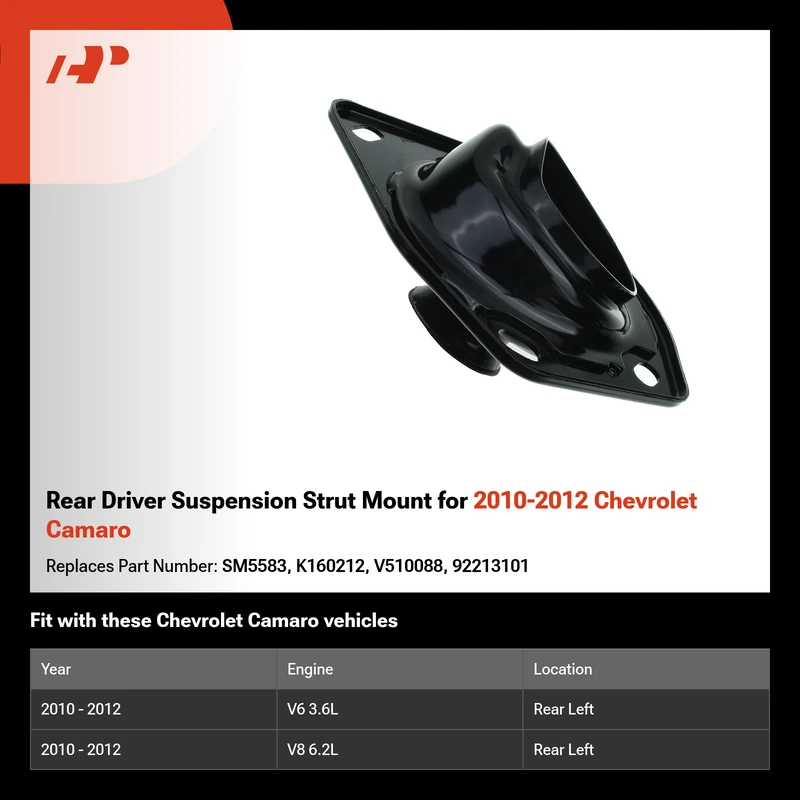 Rear Driver Suspension Strut Mount for 2010-2012 Chevrolet Camaro

Replaces Part Number: SM5583, K160212, V510088, 92213101

Fit with these Chevrolet Camaro vehicles

| Year | Engine | Location |
|---|---|---|
| 2010 - 2012 | V6 3.6L | Rear Left |
| 2010 - 2012 | V8 6.2L | Rear Left |